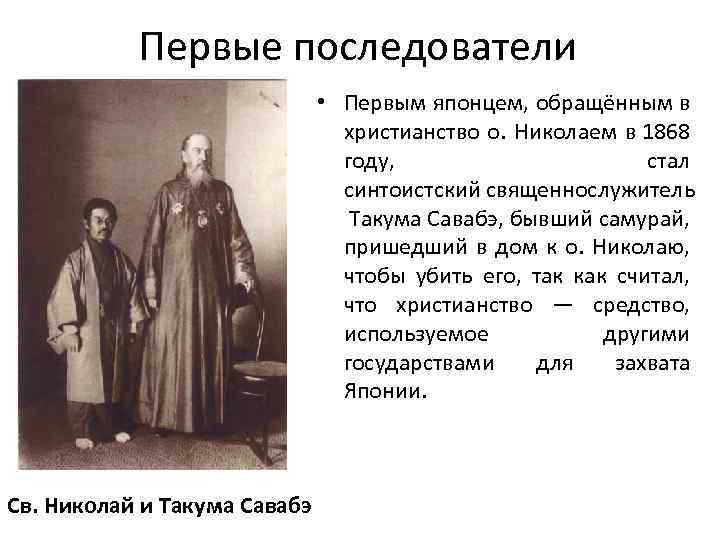 Первые последователи

• Первым японцем, обращённым в христианство о. Николаем в 1868 году, стал синтоистский священнослужитель Такума Савабэ, бывший самурай, пришедший в дом к о. Николаю, чтобы убить его, так как считал, что христианство — средство, используемое другими государствами для захвата Японии.

Св. Николай и Такума Савабэ